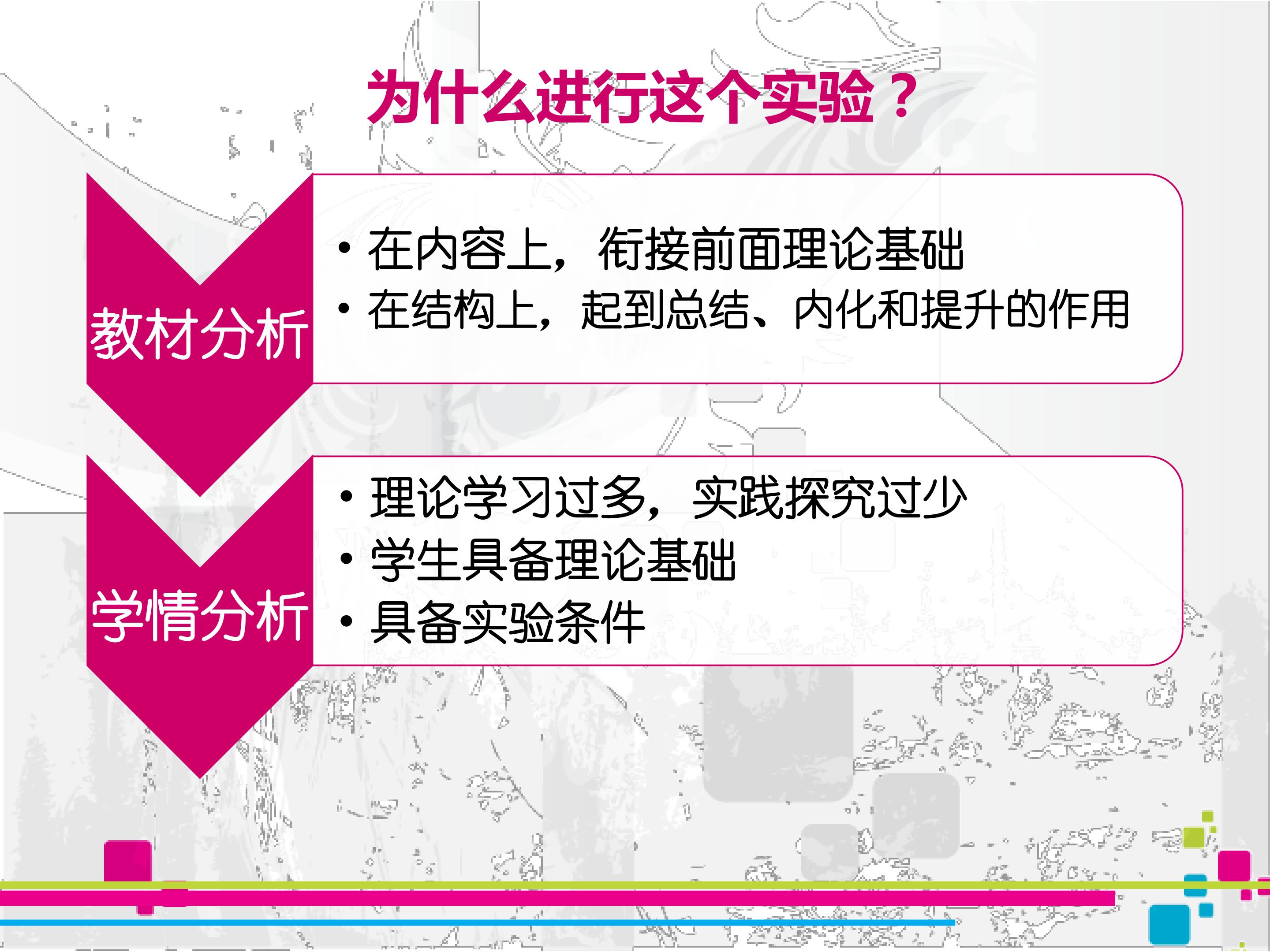 为什么进行这个实验？

教材分析

• 在内容上，衔接前面理论基础
• 在结构上，起到总结、内化和提升的作用

学情分析

• 理论学习过多，实践探究过少
• 学生具备理论基础
• 具备实验条件